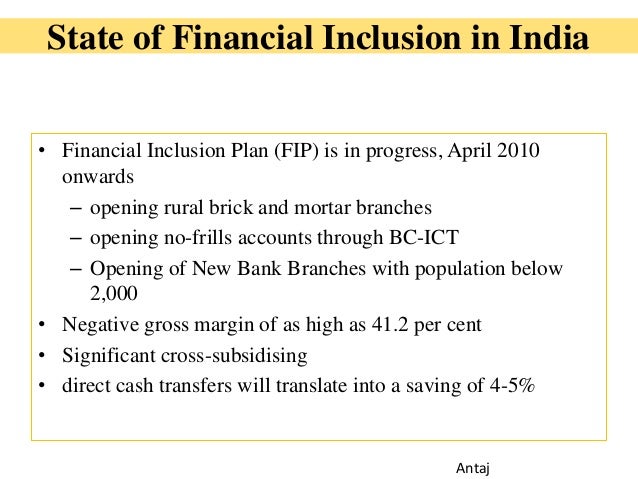 State of Financial Inclusion in India

• Financial Inclusion Plan (FIP) is in progress, April 2010 onwards
– opening rural brick and mortar branches
– opening no-frills accounts through BC-ICT
– Opening of New Bank Branches with population below 2,000
• Negative gross margin of as high as 41.2 per cent
• Significant cross-subsidising
• direct cash transfers will translate into a saving of 4-5%

Antaj